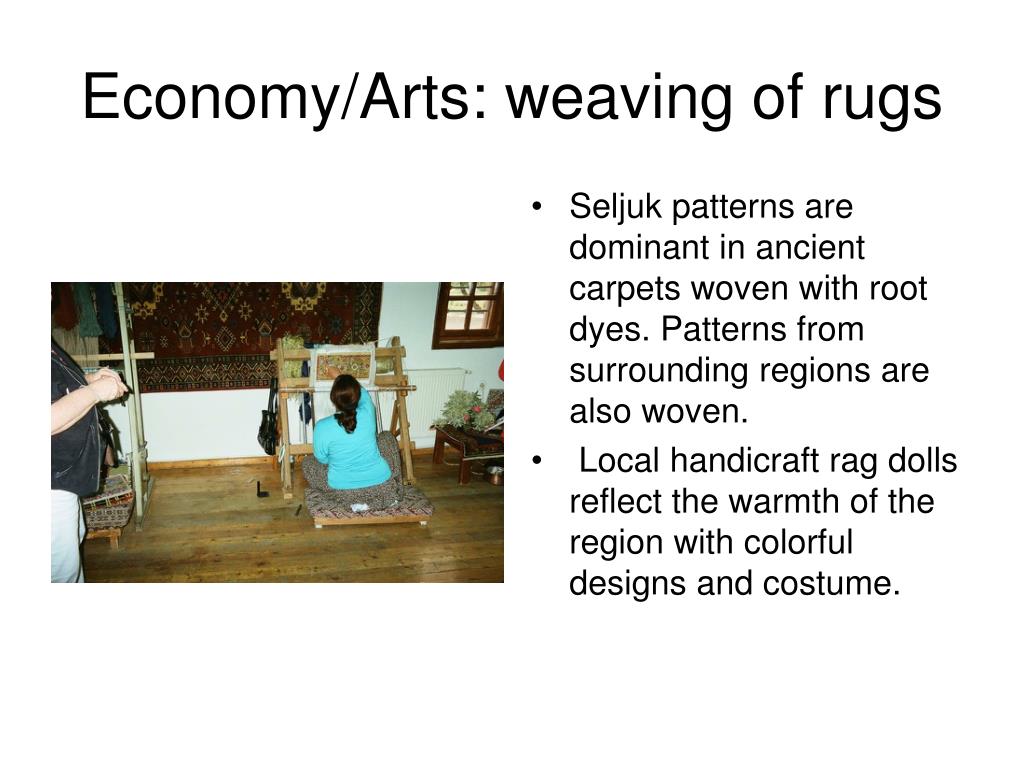 Economy/Arts: weaving of rugs

• Seljuk patterns are dominant in ancient carpets woven with root dyes. Patterns from surrounding regions are also woven.
• Local handicraft rag dolls reflect the warmth of the region with colorful designs and costume.